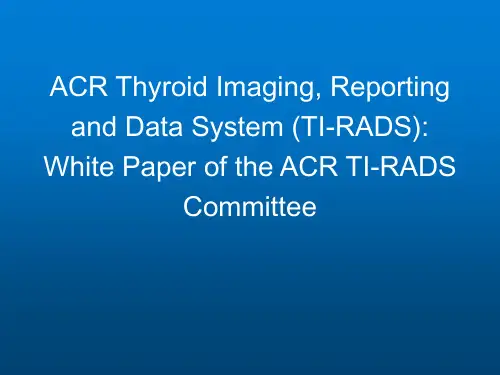 ACR Thyroid Imaging, Reporting and Data System (TI-RADS): White Paper of the ACR TI-RADS Committee